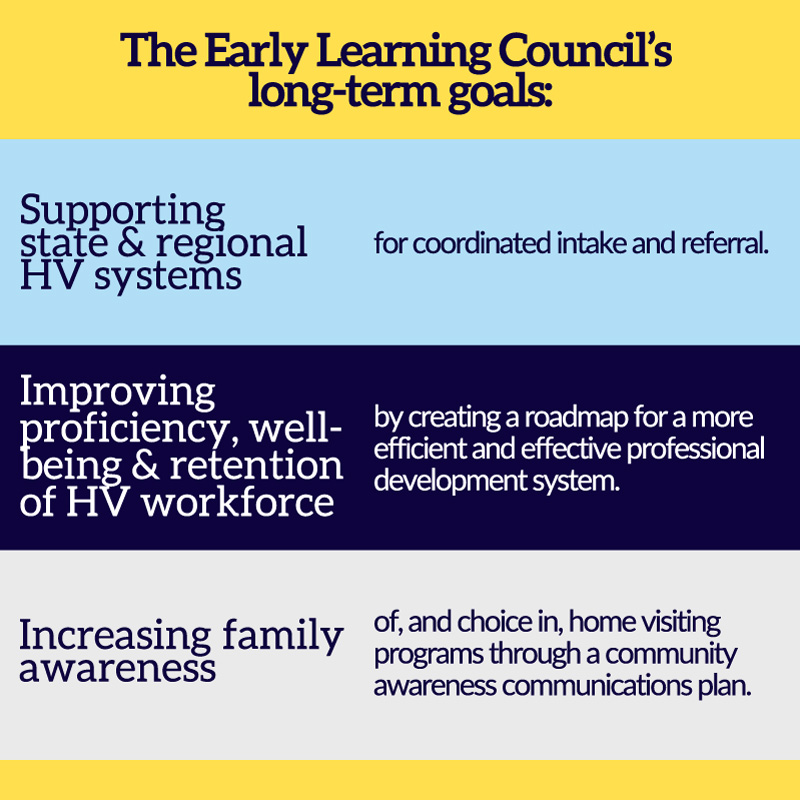 The Early Learning Council's long-term goals:

Supporting state & regional HV systems

for coordinated intake and referral.

Improving proficiency, well-being & retention of HV workforce

by creating a roadmap for a more efficient and effective professional development system.

Increasing family awareness

of, and choice in, home visiting programs through a community awareness communications plan.